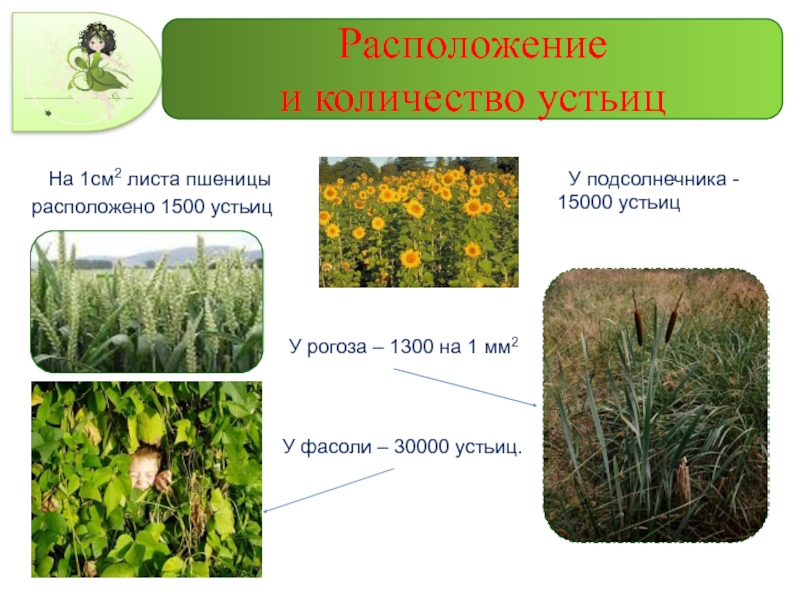 Расположение
и количество устьиц

На 1см$^2$ листа пшеницы расположено 1500 устьиц

У подсолнечника - 15000 устьиц

У рогоза – 1300 на 1 мм$^2$

У фасоли – 30000 устьиц.